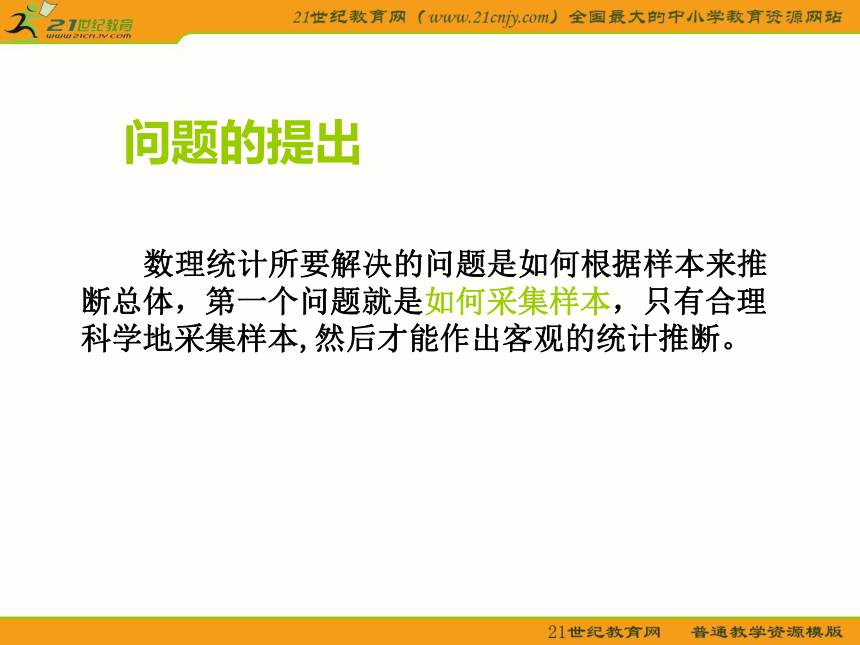 21世纪教育
www.21cnjy.com

21世纪教育网（www.21cnjy.com）全国最大的中小学教育资源网站

问题的提出

数理统计所要解决的问题是如何根据样本来推断总体，第一个问题就是如何采集样本，只有合理科学地采集样本,然后才能作出客观的统计推断。

21世纪教育网　普通教学资源模版